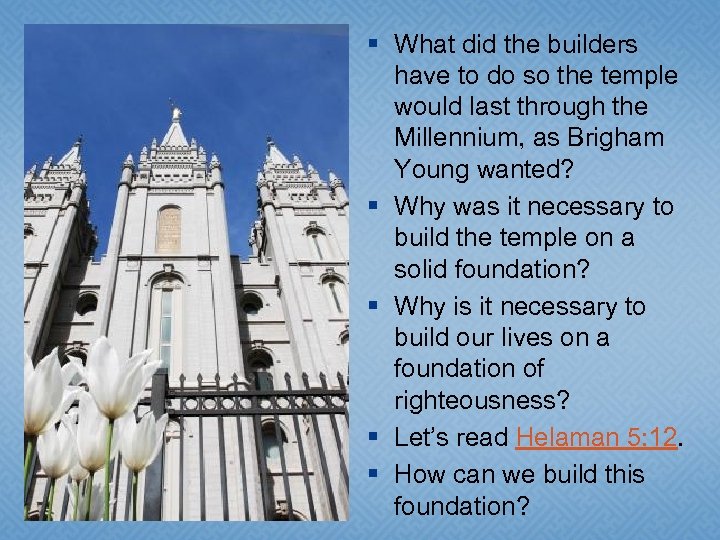 ▪ What did the builders have to do so the temple would last through the Millennium, as Brigham Young wanted?

▪ Why was it necessary to build the temple on a solid foundation?

▪ Why is it necessary to build our lives on a foundation of righteousness?

▪ Let's read Helaman 5:12.

▪ How can we build this foundation?